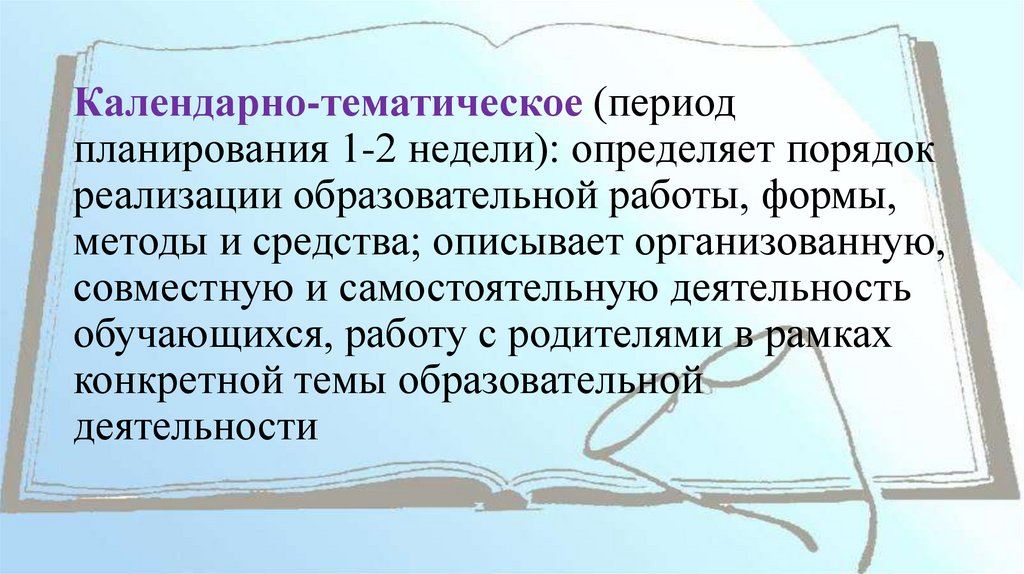 Календарно-тематическое (период планирования 1-2 недели): определяет порядок реализации образовательной работы, формы, методы и средства; описывает организованную, совместную и самостоятельную деятельность обучающихся, работу с родителями в рамках конкретной темы образовательной деятельности